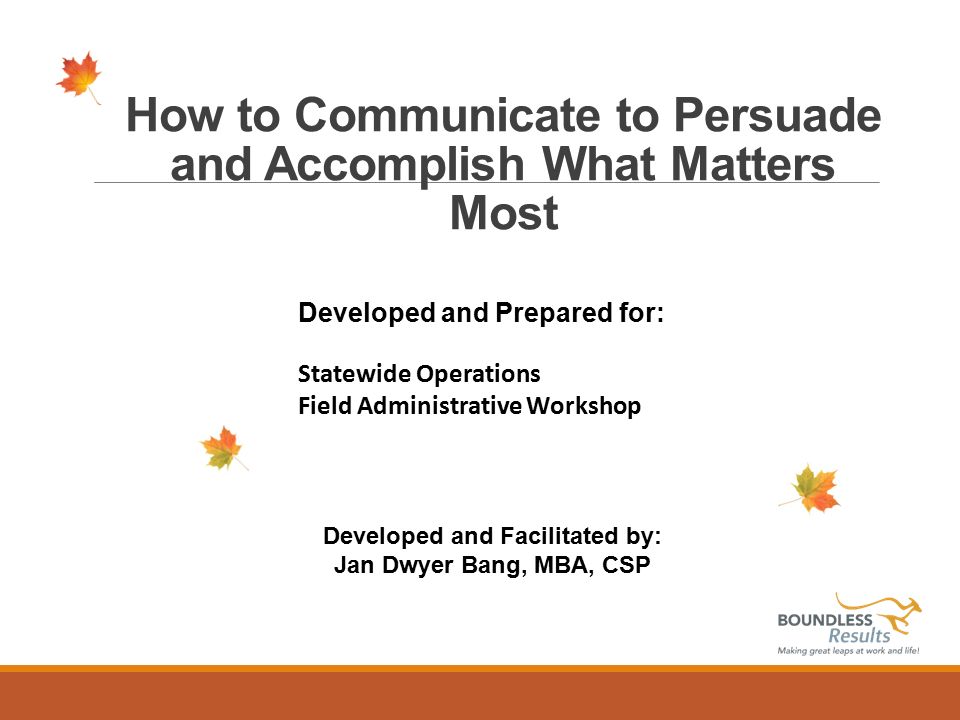 How to Communicate to Persuade and Accomplish What Matters Most

Developed and Prepared for:

Statewide Operations
Field Administrative Workshop

Developed and Facilitated by:
Jan Dwyer Bang, MBA, CSP

BOUNDLESS
Results
Making great leaps at work and life!